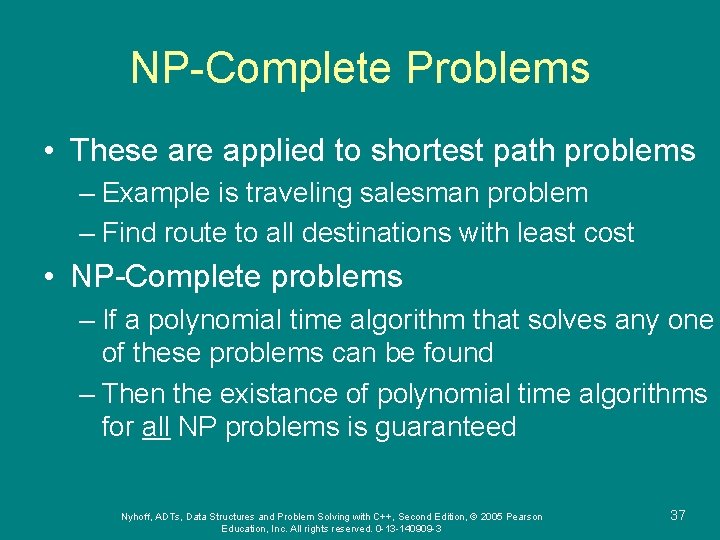 NP-Complete Problems

• These are applied to shortest path problems
– Example is traveling salesman problem
– Find route to all destinations with least cost

• NP-Complete problems
– If a polynomial time algorithm that solves any one of these problems can be found
– Then the existance of polynomial time algorithms for all NP problems is guaranteed

Nyhoff, ADTs, Data Structures and Problem Solving with C++, Second Edition, © 2005 Pearson Education, Inc. All rights reserved. 0-13-140909-3

37